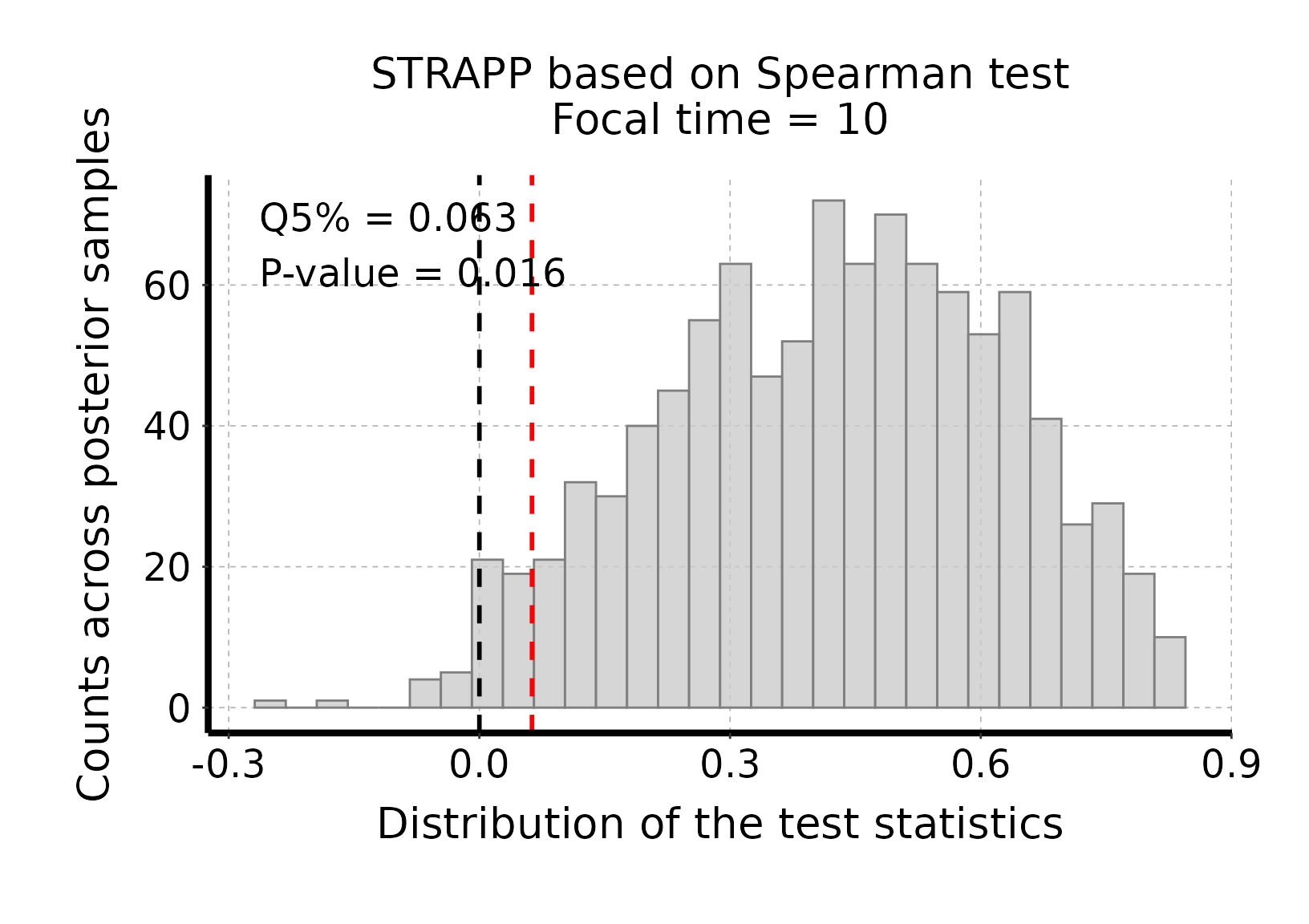 STRAPP based on Spearman test
Focal time = 10

Q5% = 0.063
P-value = 0.016

Counts across posterior samples

60
40
20
0

-0.3
0.0
0.3
0.6
0.9

Distribution of the test statistics